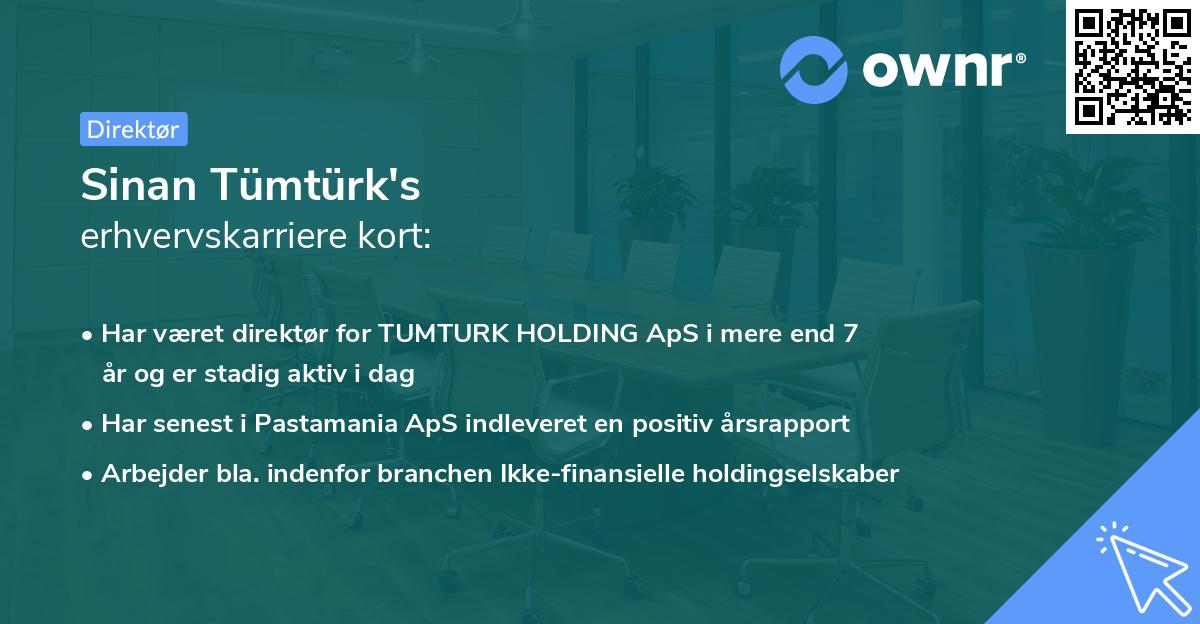 ownr®

Direktør

Sinan Tümtürk's
erhvervskarriere kort:

• Har været direktør for TUMTURK HOLDING ApS i mere end 7 år og er stadig aktiv i dag
• Har senest i Pastamania ApS indleveret en positiv årsrapport
• Arbejder bla. indenfor branchen Ikke-finansielle holdingselskaber